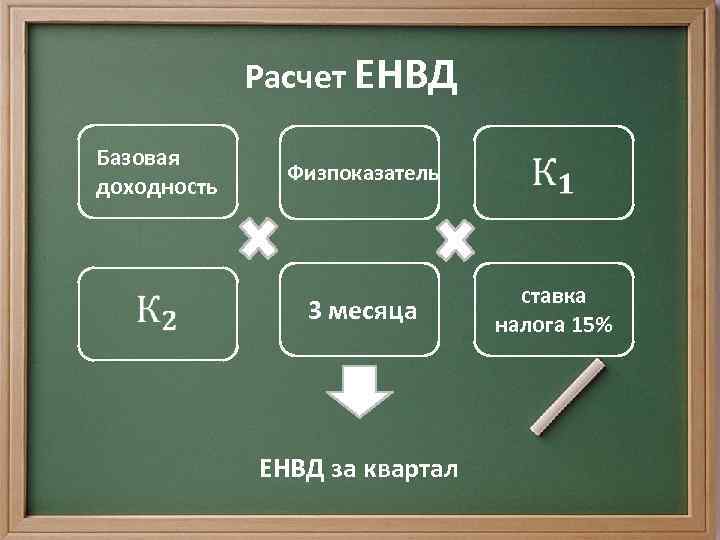 Расчет ЕНВД

Базовая доходность

Физпоказатель

$К_1$

$К_2$

3 месяца

ставка налога 15%

ЕНВД за квартал